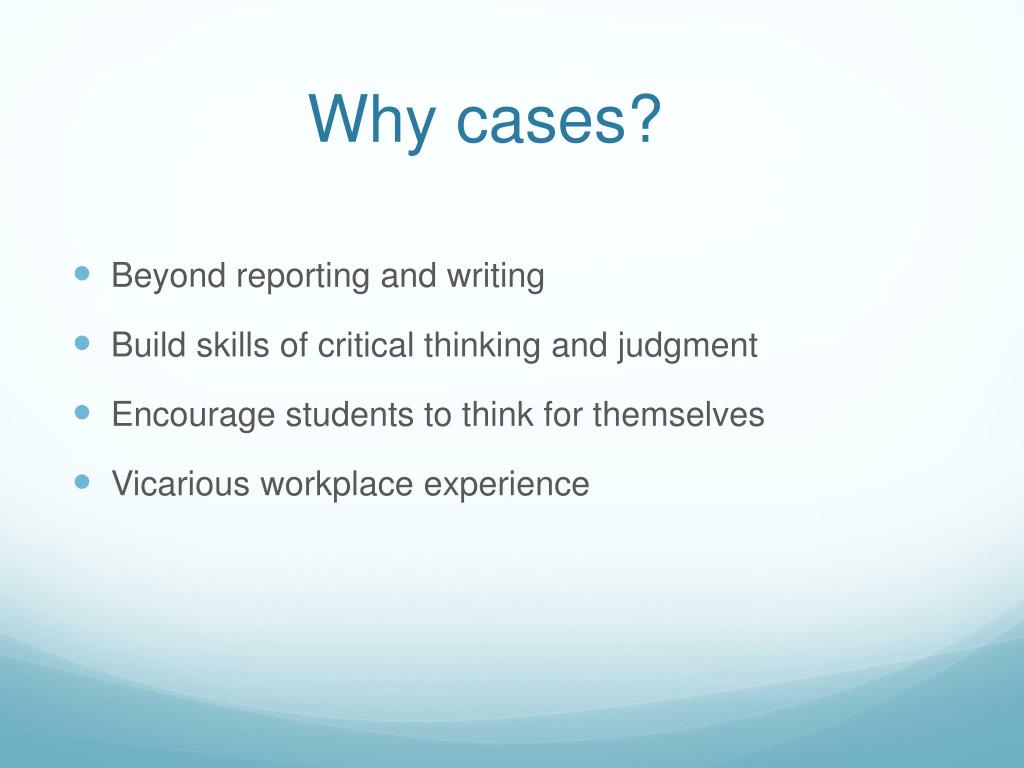 Why cases?

- Beyond reporting and writing
- Build skills of critical thinking and judgment
- Encourage students to think for themselves
- Vicarious workplace experience